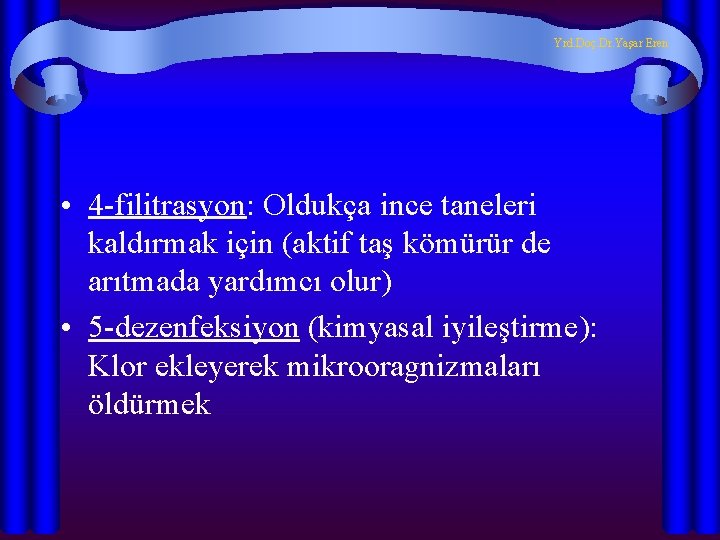 Yrd.Doç.Dr.Yaşar Eren

• 4-filitrasyon: Oldukça ince taneleri kaldırmak için (aktif taş kömürür de arıtmada yardımcı olur)

• 5-dezenfeksiyon (kimyasal iyileştirme): Klor ekleyerek mikrooragnizmaları öldürmek